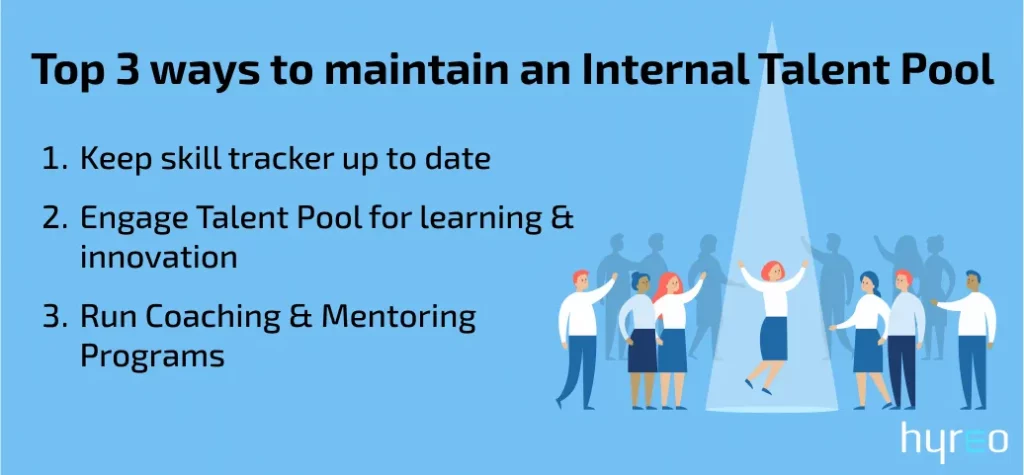 Top 3 ways to maintain an Internal Talent Pool

1. Keep skill tracker up to date

2. Engage Talent Pool for learning & innovation

3. Run Coaching & Mentoring Programs

hyreo